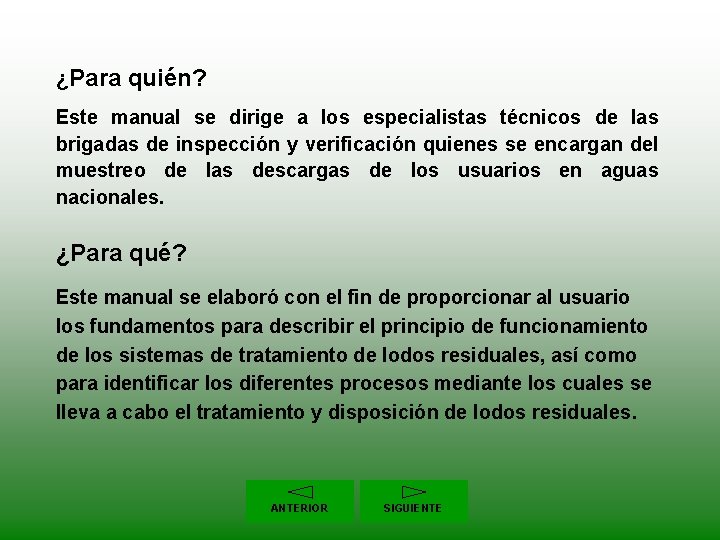 ¿Para quién?

Este manual se dirige a los especialistas técnicos de las brigadas de inspección y verificación quienes se encargan del muestreo de las descargas de los usuarios en aguas nacionales.

¿Para qué?

Este manual se elaboró con el fin de proporcionar al usuario los fundamentos para describir el principio de funcionamiento de los sistemas de tratamiento de lodos residuales, así como para identificar los diferentes procesos mediante los cuales se lleva a cabo el tratamiento y disposición de lodos residuales.

ANTERIOR

SIGUIENTE